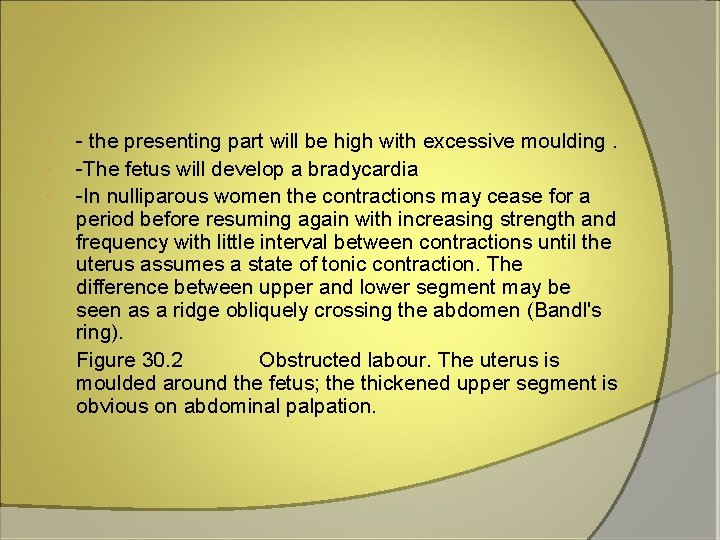 - the presenting part will be high with excessive moulding .

-The fetus will develop a bradycardia

-In nulliparous women the contractions may cease for a period before resuming again with increasing strength and frequency with little interval between contractions until the uterus assumes a state of tonic contraction. The difference between upper and lower segment may be seen as a ridge obliquely crossing the abdomen (Bandl's ring).

Figure 30.2 Obstructed labour. The uterus is moulded around the fetus; the thickened upper segment is obvious on abdominal palpation.